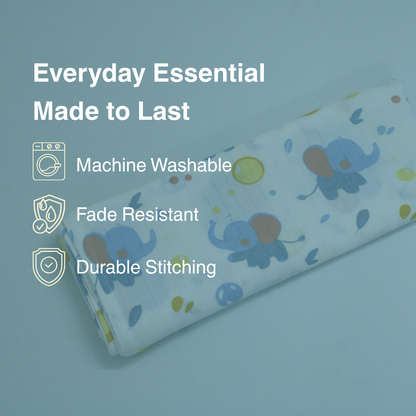 Everyday Essential
Made to Last

Machine Washable

Fade Resistant

Durable Stitching